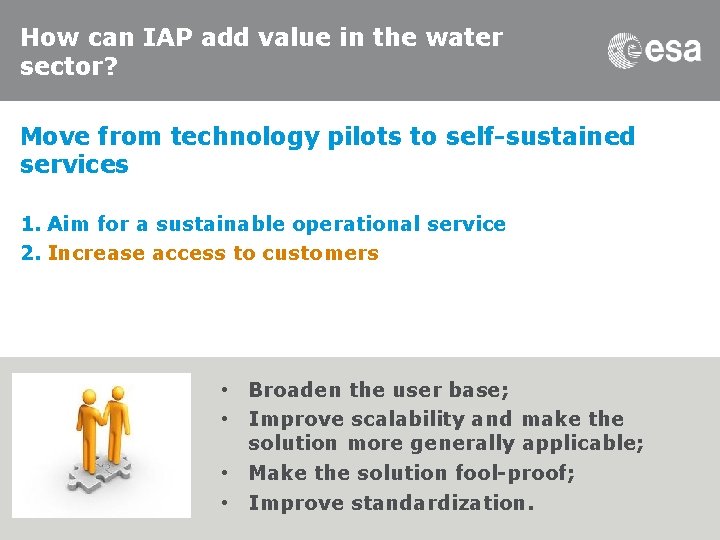 How can IAP add value in the water sector?

esa

Move from technology pilots to self-sustained services

1. Aim for a sustainable operational service
2. Increase access to customers

• Broaden the user base;
• Improve scalability and make the solution more generally applicable;
• Make the solution fool-proof;
• Improve standardization.